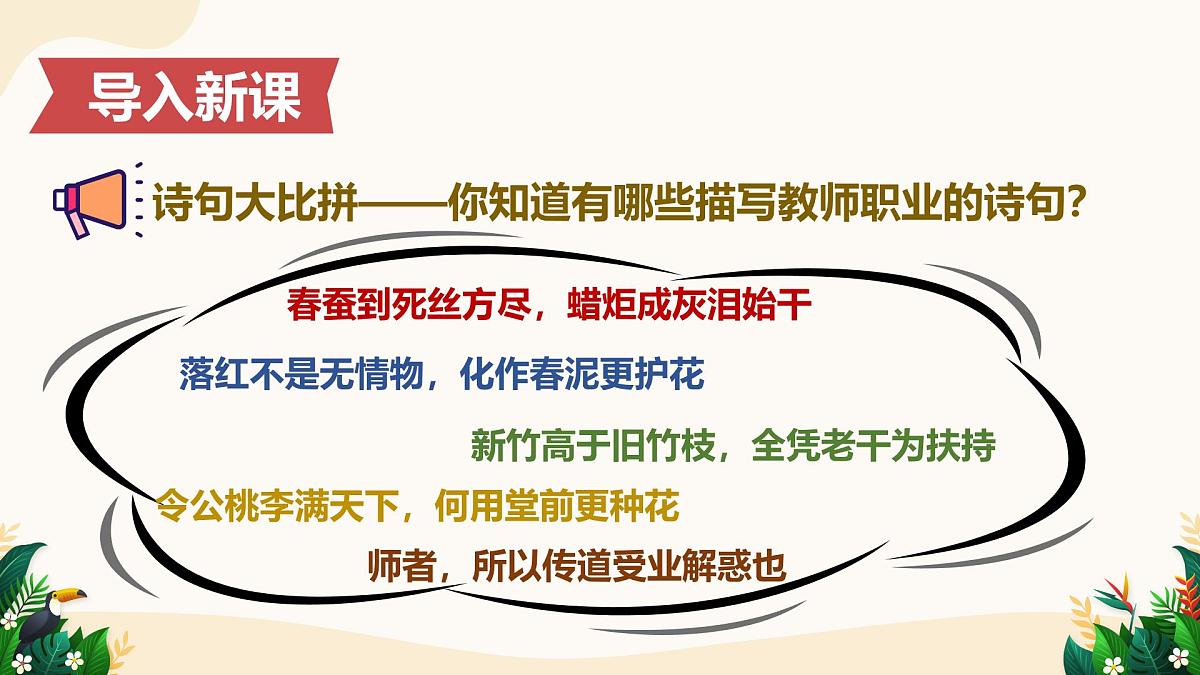 导入新课

诗句大比拼——你知道有哪些描写教师职业的诗句?

春蚕到死丝方尽，蜡炬成灰泪始干

落红不是无情物，化作春泥更护花

新竹高于旧竹枝，全凭老干为扶持

令公桃李满天下，何用堂前更种花

师者，所以传道受业解惑也